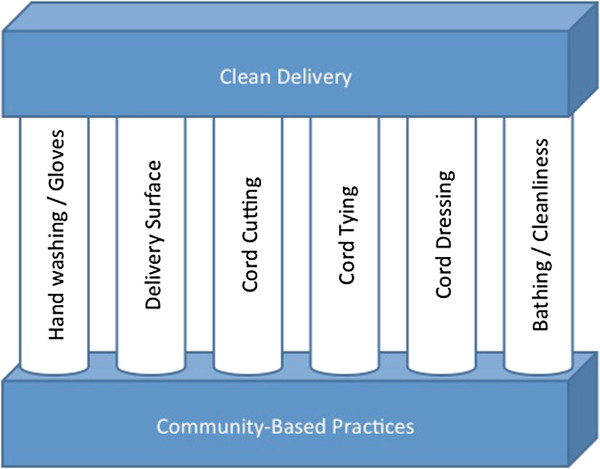 Clean Delivery

Hand washing / Gloves

Delivery Surface

Cord Cutting

Cord Tying

Cord Dressing

Bathing / Cleanliness

Community-Based Practices